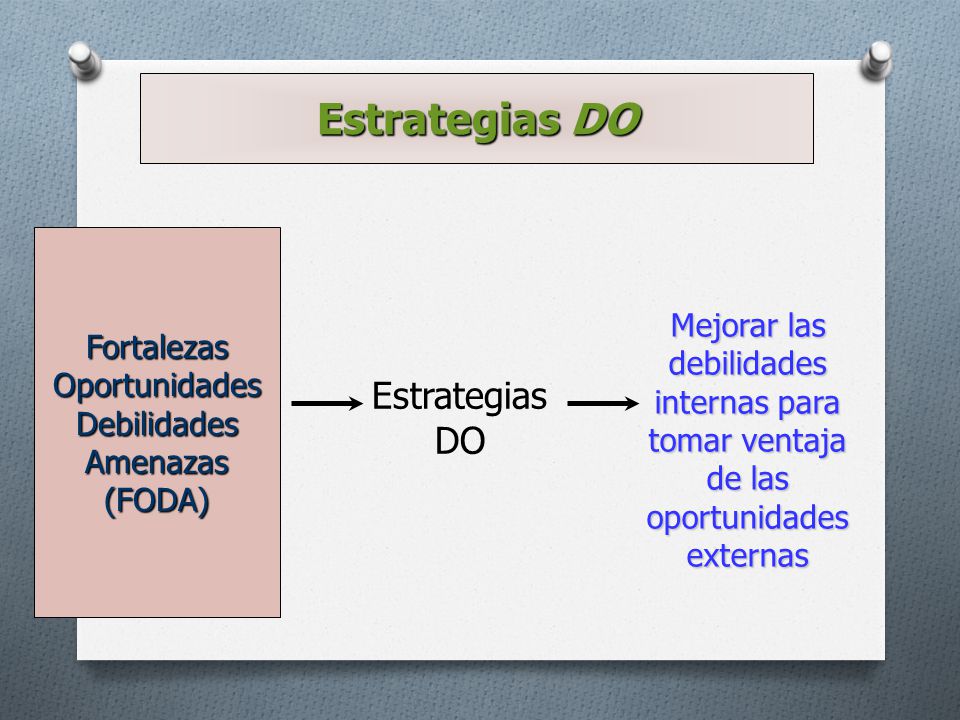 Estrategias DO

Fortalezas
Oportunidades
Debilidades
Amenazas
(FODA)

Estrategias DO

Mejorar las debilidades internas para tomar ventaja de las oportunidades externas